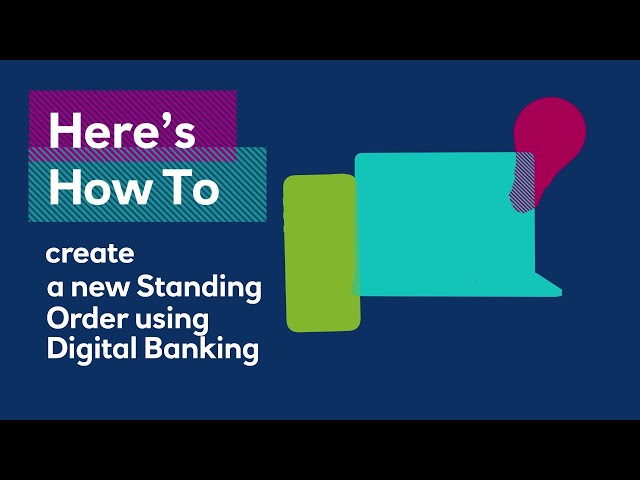 Here's
How To

create a new Standing Order using Digital Banking